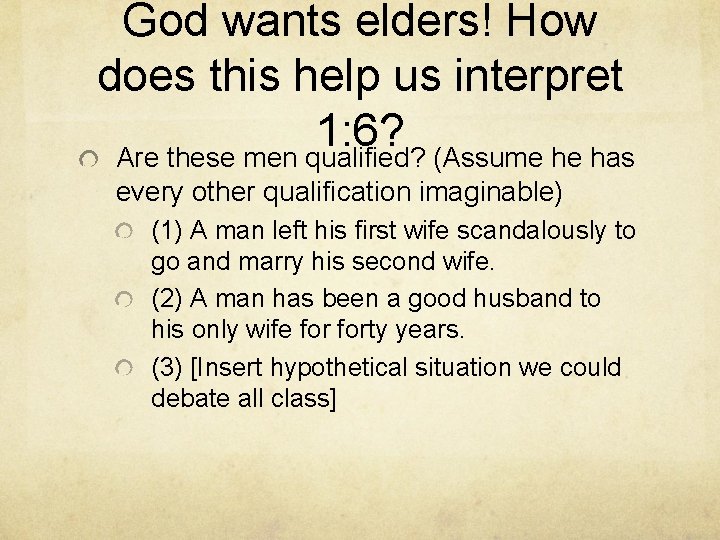 God wants elders! How does this help us interpret 1:6?

Are these men qualified? (Assume he has every other qualification imaginable)

(1) A man left his first wife scandalously to go and marry his second wife.

(2) A man has been a good husband to his only wife for forty years.

(3) [Insert hypothetical situation we could debate all class]